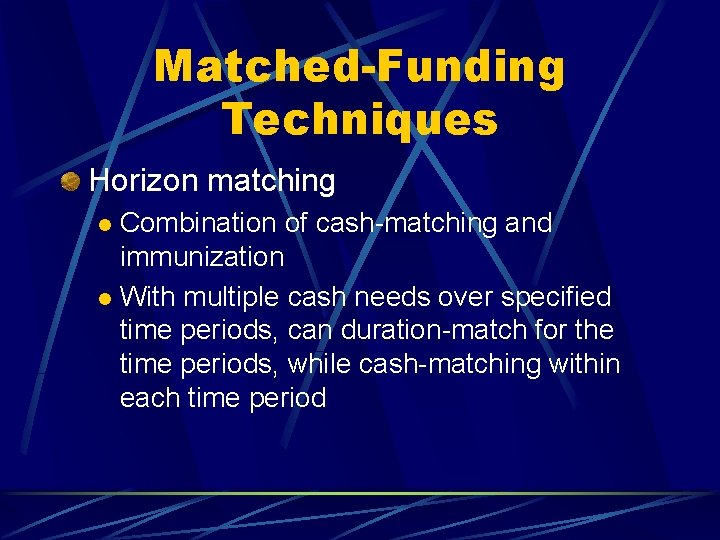 Matched-Funding Techniques

Horizon matching

Combination of cash-matching and immunization

With multiple cash needs over specified time periods, can duration-match for the time periods, while cash-matching within each time period